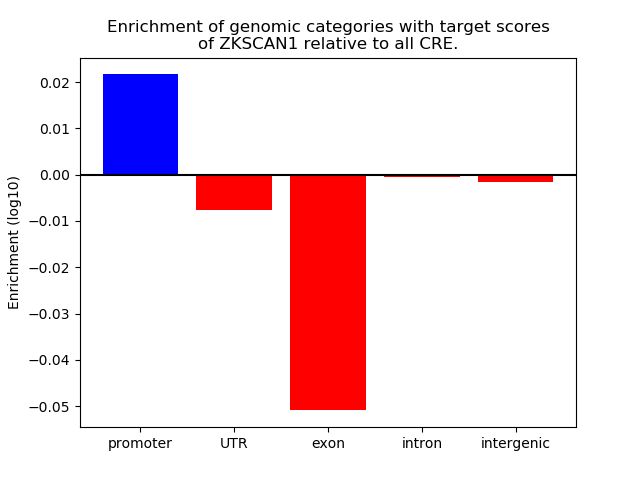 Enrichment of genomic categories with target scores of ZKSCAN1 relative to all CRE.

Enrichment (log10)

0.02
0.01
0.00
−0.01
−0.02
−0.03
−0.04
−0.05

promoter
UTR
exon
intron
intergenic